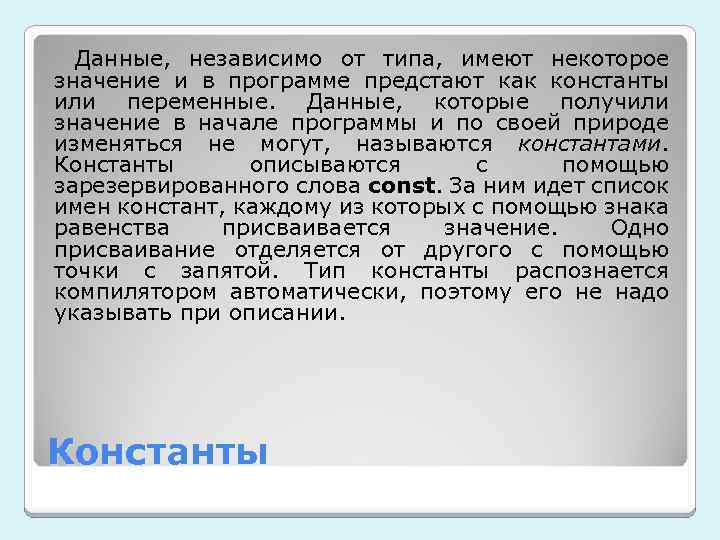 Данные, независимо от типа, имеют некоторое значение и в программе предстают как константы или переменные. Данные, которые получили значение в начале программы и по своей природе изменяться не могут, называются константами. Константы описываются с помощью зарезервированного слова const. За ним идет список имен констант, каждому из которых с помощью знака равенства присваивается значение. Одно присваивание отделяется от другого с помощью точки с запятой. Тип константы распознается компилятором автоматически, поэтому его не надо указывать при описании.

Константы